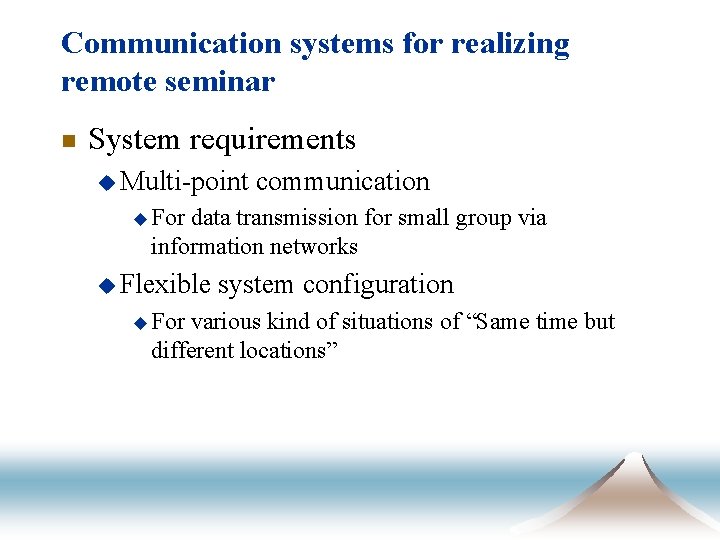 Communication systems for realizing remote seminar

■ System requirements

◆ Multi-point communication

◆ For data transmission for small group via information networks

◆ Flexible system configuration

◆ For various kind of situations of “Same time but different locations”